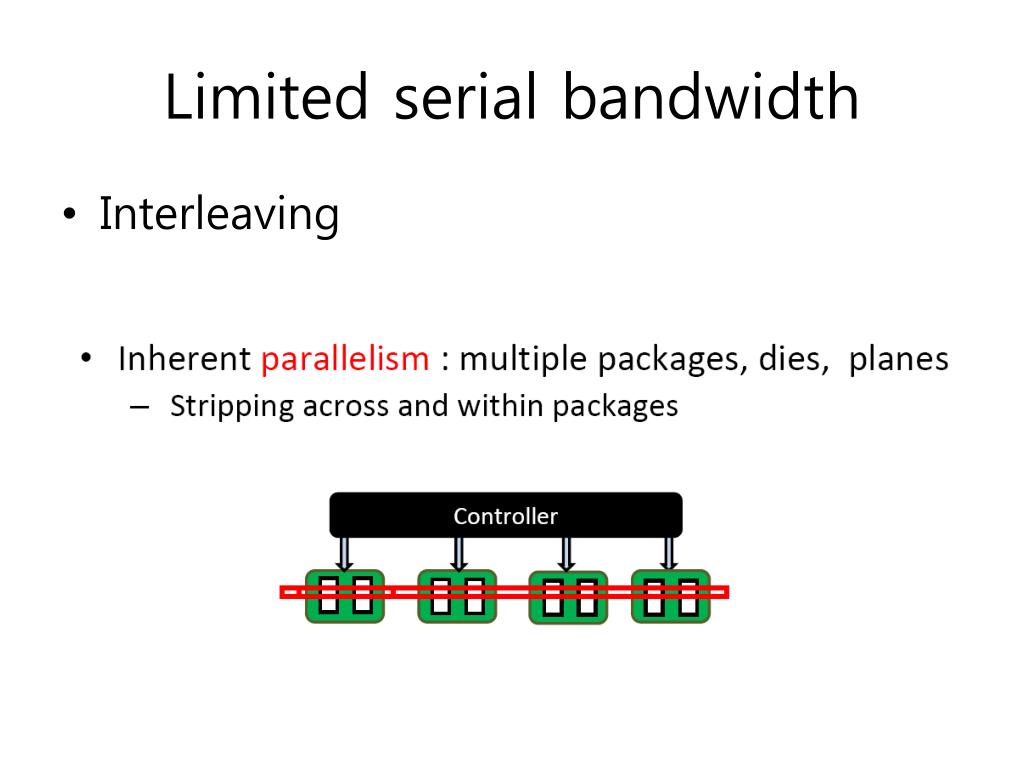 Limited serial bandwidth

• Interleaving

• Inherent parallelism : multiple packages, dies, planes
– Stripping across and within packages

Controller